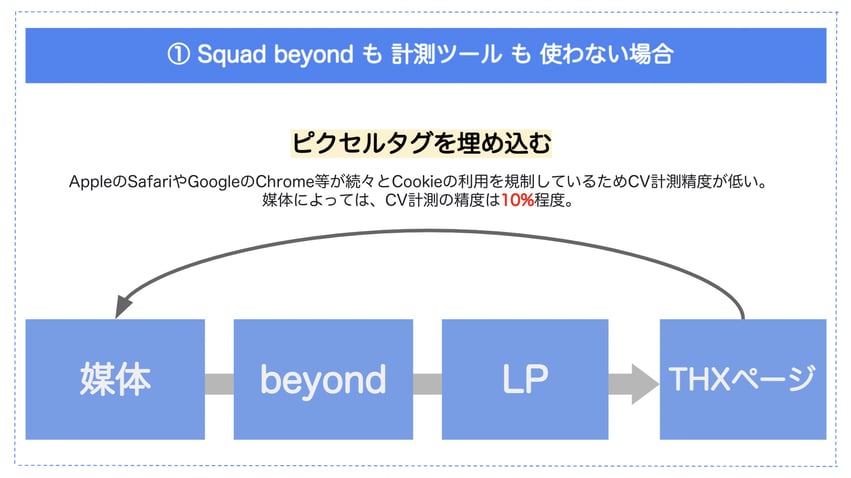 ① Squad beyond も 計測ツール も 使わない場合

ピクセルタグを埋め込む

AppleのSafariやGoogleのChrome等が続々とCookieの利用を規制しているためCV計測精度が低い。
媒体によっては、CV計測の精度は10%程度。

媒体

beyond

LP

THXページ